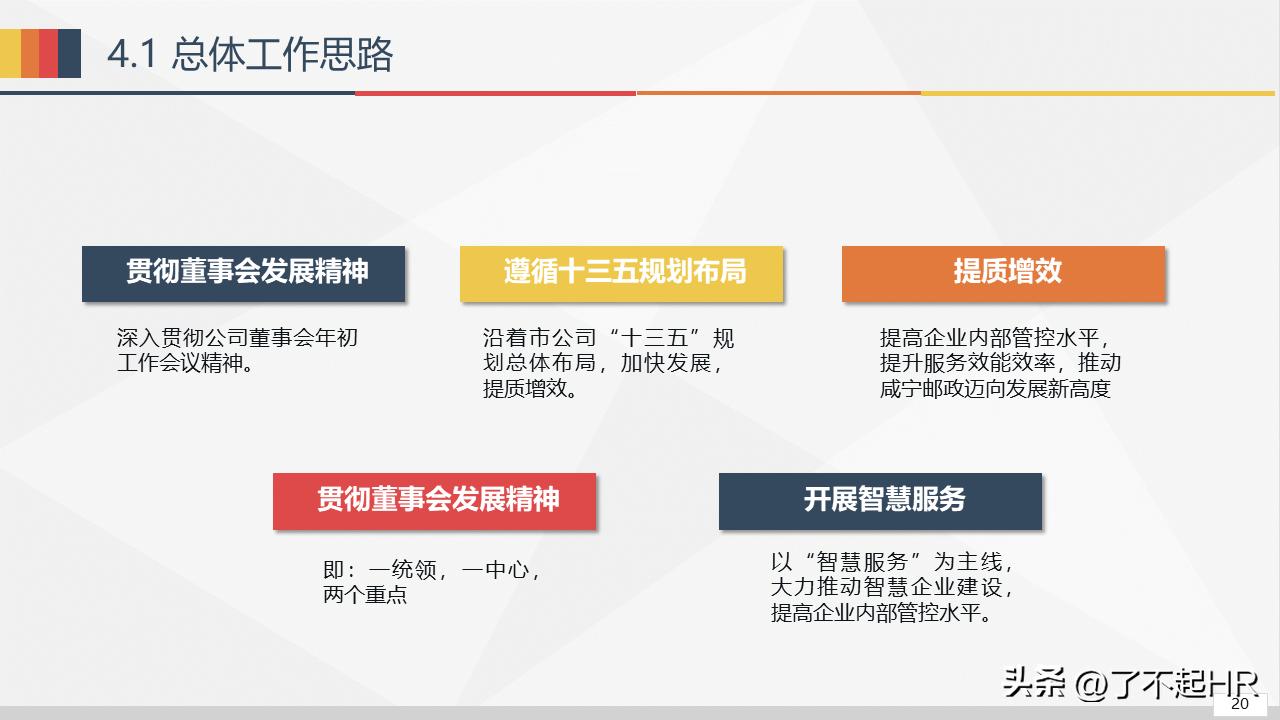 4.1 总体工作思路

贯彻董事会发展精神

深入贯彻公司董事会年初工作会议精神。

遵循十三五规划布局

沿着市公司“十三五”规划总体布局，加快发展，提质增效。

提质增效

提高企业内部管控水平，提升服务效能效率，推动咸宁邮政迈向发展新高度

贯彻董事会发展精神

即：一统领，一中心，两个重点

开展智慧服务

以“智慧服务”为主线，大力推动智慧企业建设，提高企业内部管控水平。

头条 @了不起HR

20